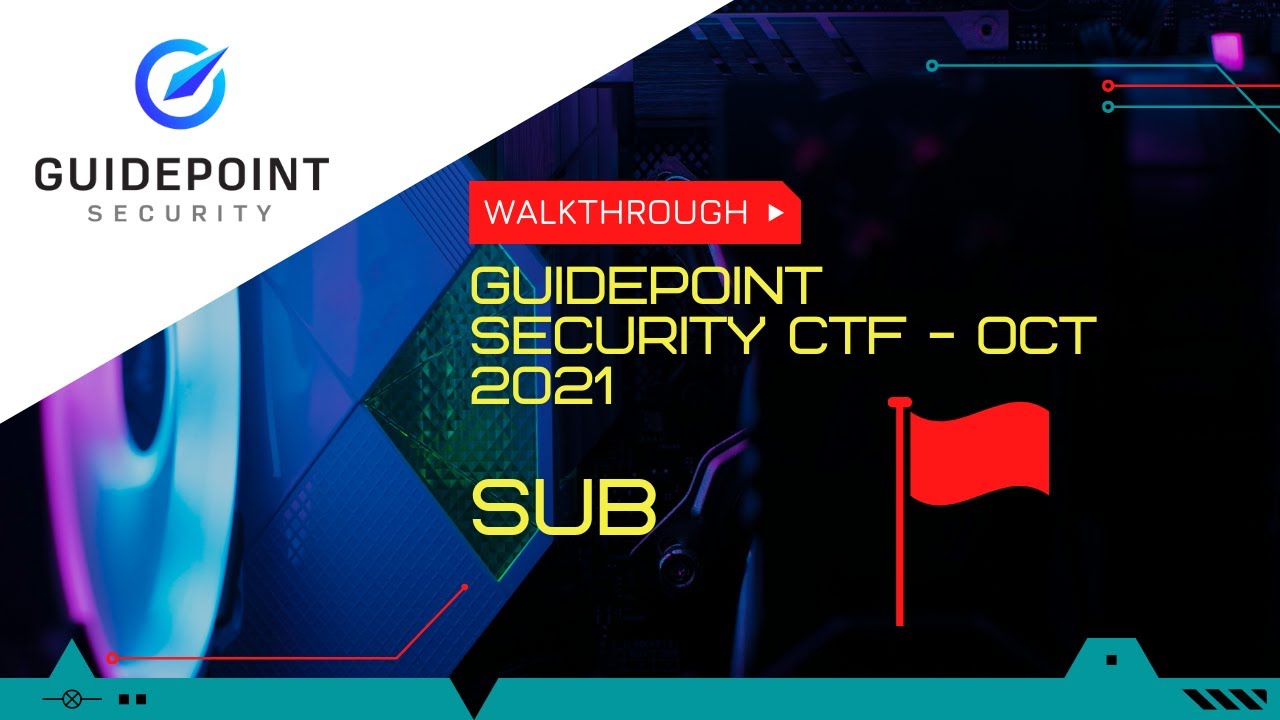 GUIDEPOINT
SECURITY

WALKTHROUGH ▶

GUIDEPOINT SECURITY CTF - OCT 2021

SUB